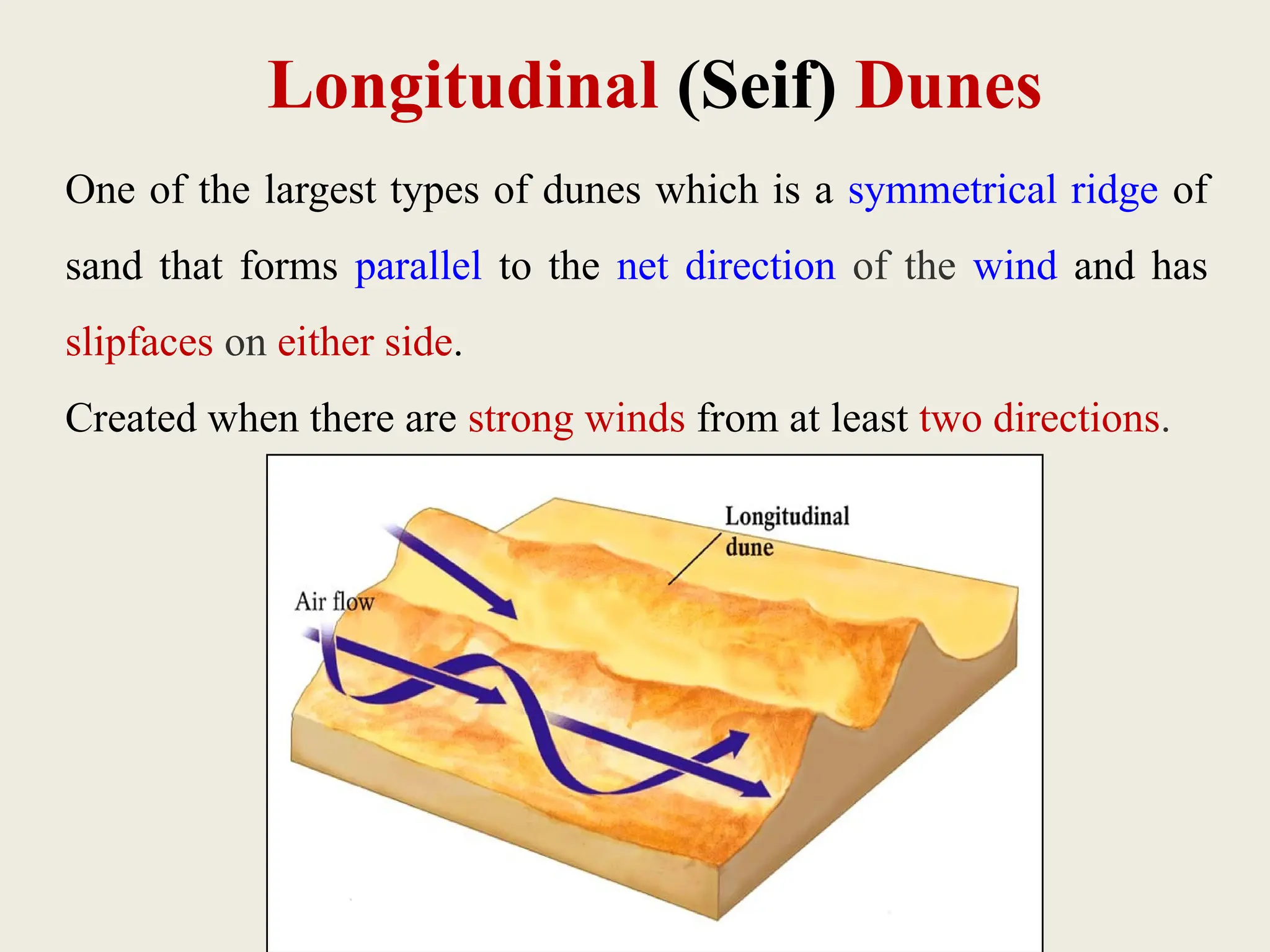 Longitudinal (Seif) Dunes

One of the largest types of dunes which is a symmetrical ridge of sand that forms parallel to the net direction of the wind and has slipfaces on either side.

Created when there are strong winds from at least two directions.

Longitudinal dune

Air flow